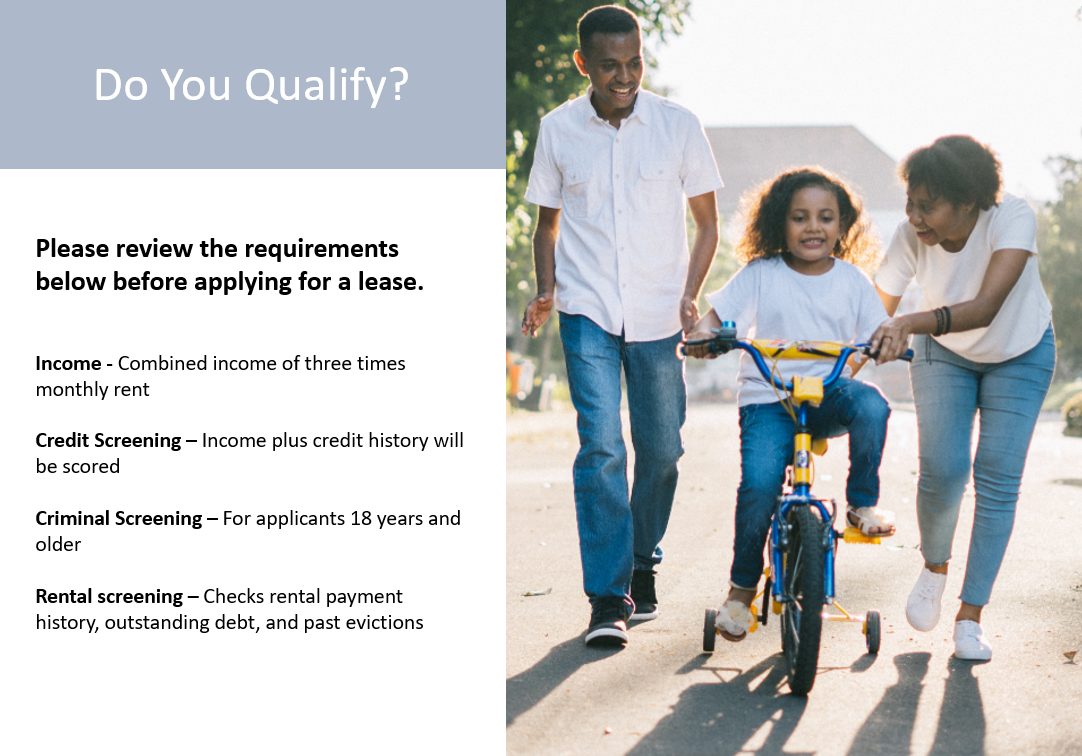 Do You Qualify?

Please review the requirements below before applying for a lease.

Income - Combined income of three times monthly rent

Credit Screening – Income plus credit history will be scored

Criminal Screening – For applicants 18 years and older

Rental screening – Checks rental payment history, outstanding debt, and past evictions